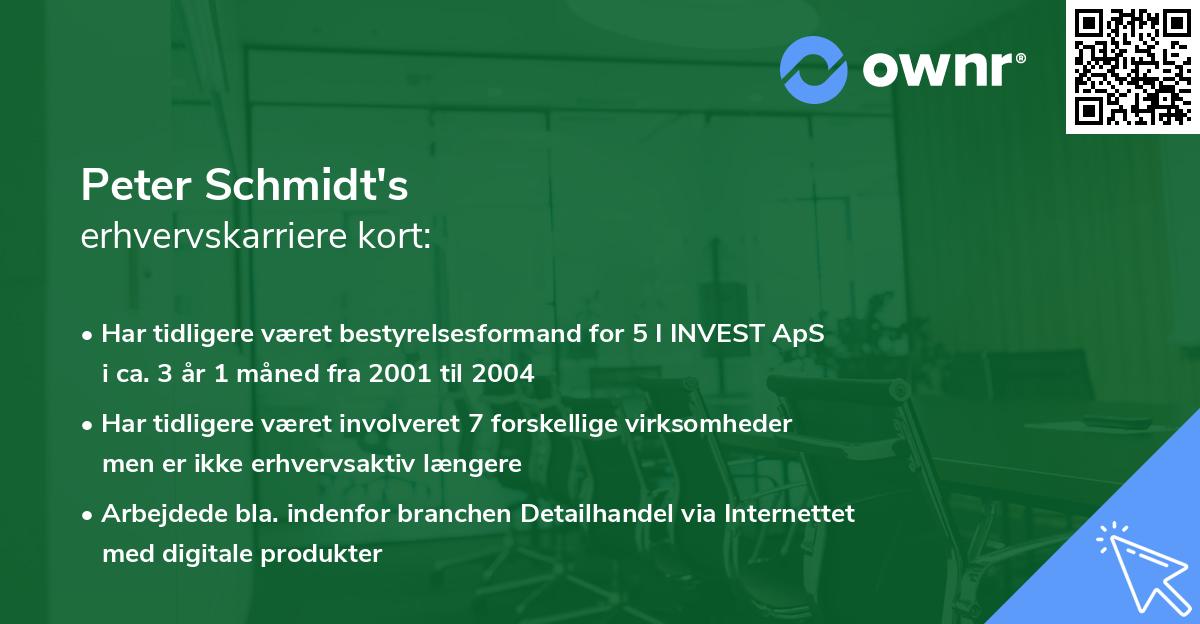 ownr®

Peter Schmidt's
erhvervskarriere kort:

• Har tidligere været bestyrelsesformand for 5 I INVEST ApS i ca. 3 år 1 måned fra 2001 til 2004

• Har tidligere været involveret 7 forskellige virksomheder men er ikke erhvervsaktiv længere

• Arbejdede bla. indenfor branchen Detailhandel via Internettet med digitale produkter